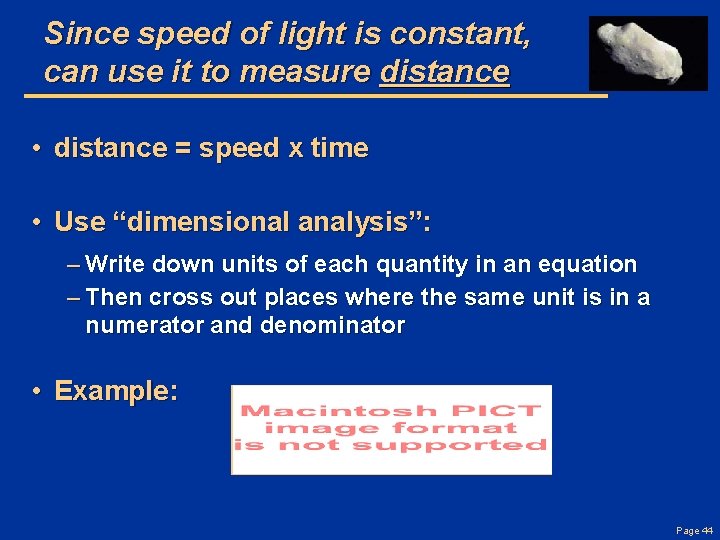 Since speed of light is constant, can use it to measure distance

• distance = speed x time

• Use “dimensional analysis”:

– Write down units of each quantity in an equation

– Then cross out places where the same unit is in a numerator and denominator

• Example:

Macintosh PICT image format is not supported

Page 44